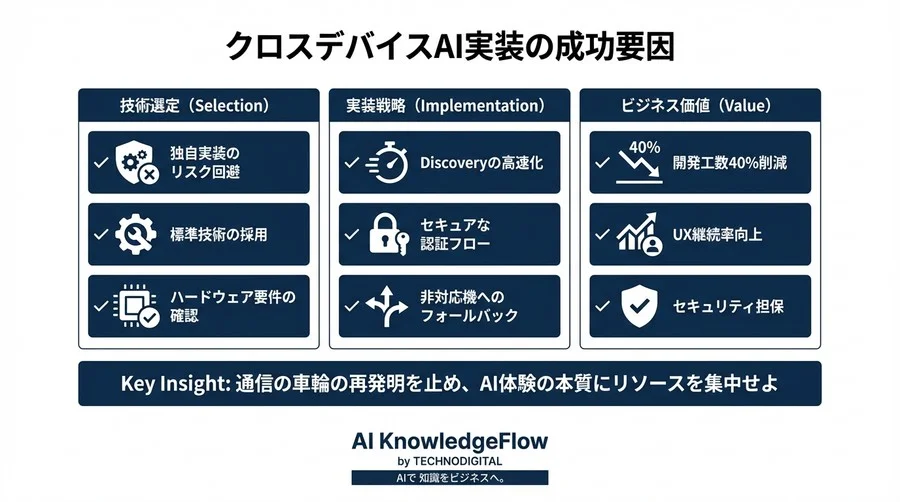 クロスデバイスAI実装の成功要因

技術選定（Selection）

✓ 独自実装のリスク回避

✓ 標準技術の採用

✓ ハードウェア要件の確認

実装戦略（Implementation）

✓ Discoveryの高速化

✓ セキュアな認証フロー

✓ 非対応機へのフォールバック

ビジネス価値（Value）

✓ 40% 開発工数40%削減

✓ UX継続率向上

✓ セキュリティ担保

Key Insight: 通信の車輪の再発明を止め、AI体験の本質にリソースを集中せよ

AI KnowledgeFlow
by TECHNODIGITAL
AIで 知識をビジネスへ。